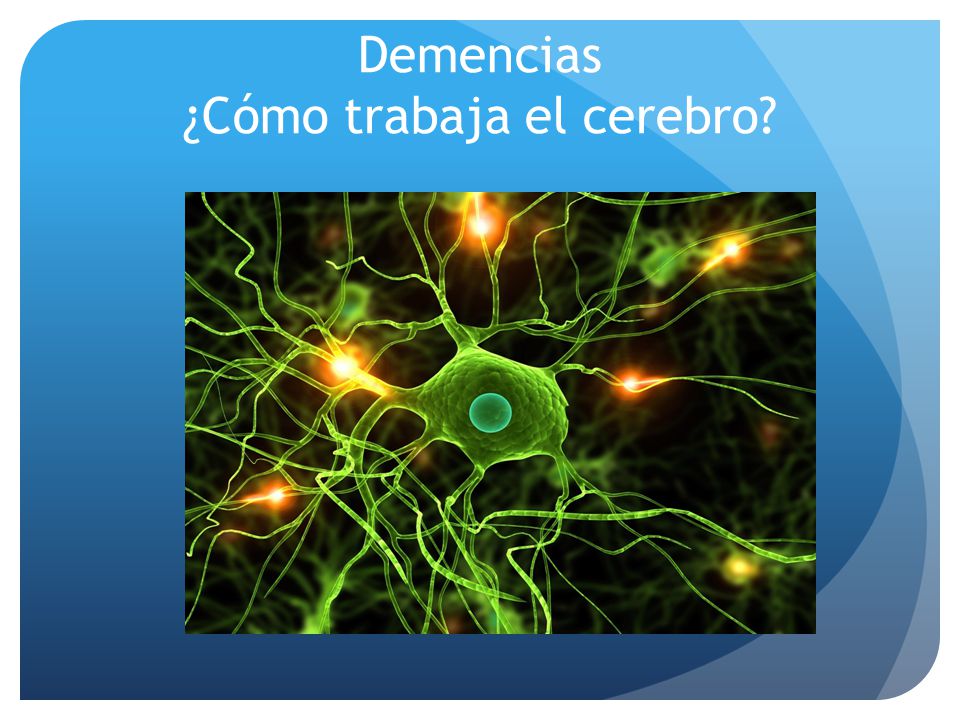 Demencias
¿Cómo trabaja el cerebro?